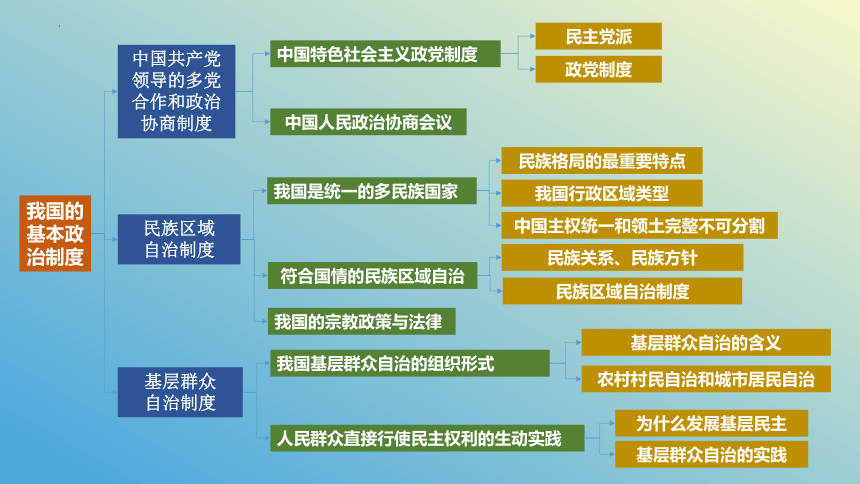 我国的基本政治制度

中国共产党领导的多党合作和政治协商制度

中国特色社会主义政党制度

民主党派

政党制度

中国人民政治协商会议

民族区域自治制度

我国是统一的多民族国家

民族格局的最重要特点

我国行政区域类型

中国主权统一和领土完整不可分割

符合国情的民族区域自治

民族关系、民族方针

民族区域自治制度

我国的宗教政策与法律

基层群众自治制度

我国基层群众自治的组织形式

基层群众自治的含义

农村村民自治和城市居民自治

人民群众直接行使民主权利的生动实践

为什么发展基层民主

基层群众自治的实践